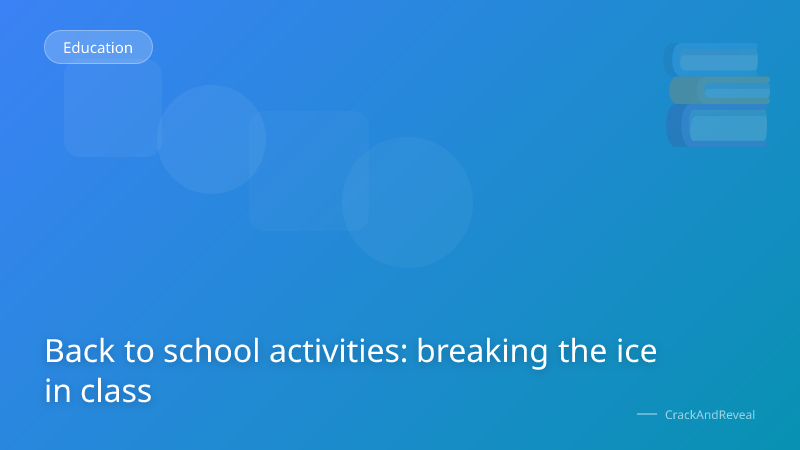 Education

Back to school activities: breaking the ice in class

CrackAndReveal